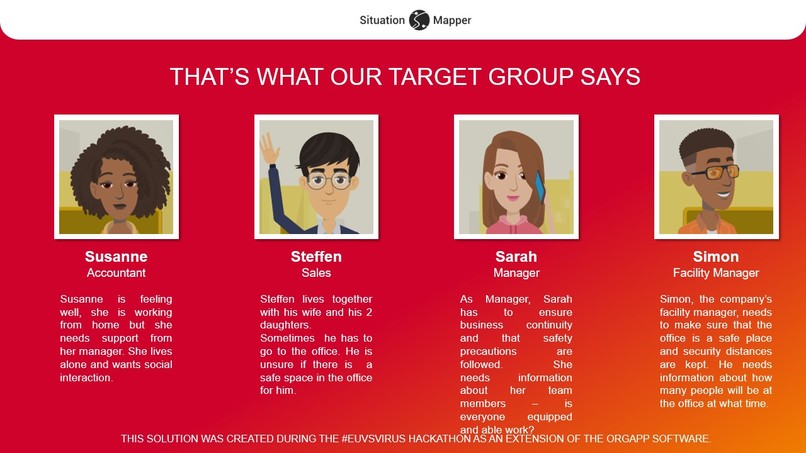 Situation Mapper

THAT'S WHAT OUR TARGET GROUP SAYS

Susanne
Accountant

Susanne is feeling well, she is working from home but she needs support from her manager. She lives alone and wants social interaction.

Steffen
Sales

Steffen lives together with his wife and his 2 daughters.
Sometimes he has to go to the office. He is unsure if there is a safe space in the office for him.

Sarah
Manager

As Manager, Sarah has to ensure business continuity and that safety precautions are followed. She needs information about her team members – is everyone equipped and able work?

Simon
Facility Manager

Simon, the company's facility manager, needs to make sure that the office is a safe place and security distances are kept. He needs information about how many people will be at the office at what time.

THIS SOLUTION WAS CREATED DURING THE #EUVSVIRUS HACKATHON AS AN EXTENSION OF THE ORGAPP SOFTWARE.